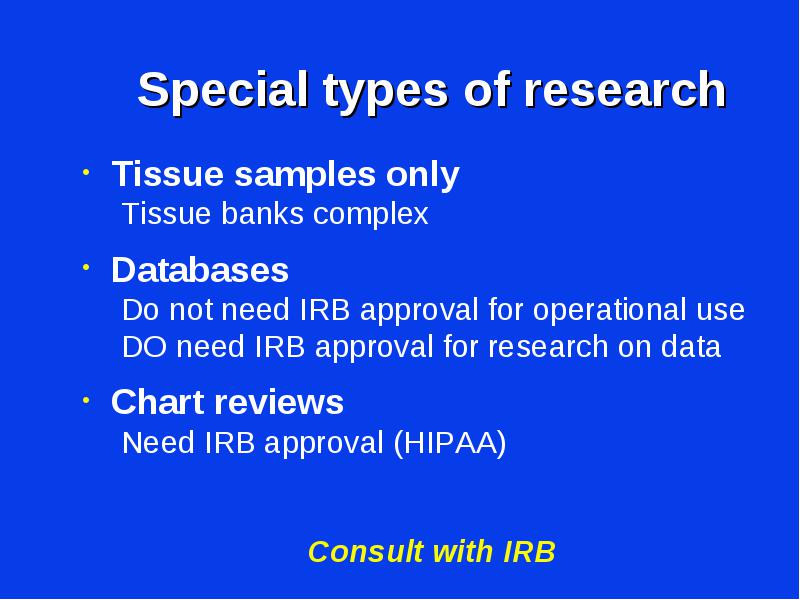 Special types of research

• Tissue samples only
Tissue banks complex

• Databases
Do not need IRB approval for operational use
DO need IRB approval for research on data

• Chart reviews
Need IRB approval (HIPAA)

Consult with IRB